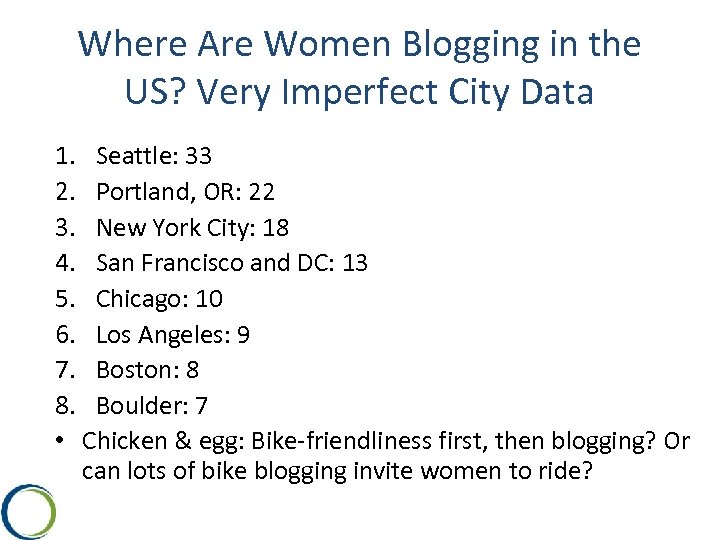 Where Are Women Blogging in the US? Very Imperfect City Data

1. Seattle: 33
2. Portland, OR: 22
3. New York City: 18
4. San Francisco and DC: 13
5. Chicago: 10
6. Los Angeles: 9
7. Boston: 8
8. Boulder: 7

• Chicken & egg: Bike-friendliness first, then blogging? Or can lots of bike blogging invite women to ride?